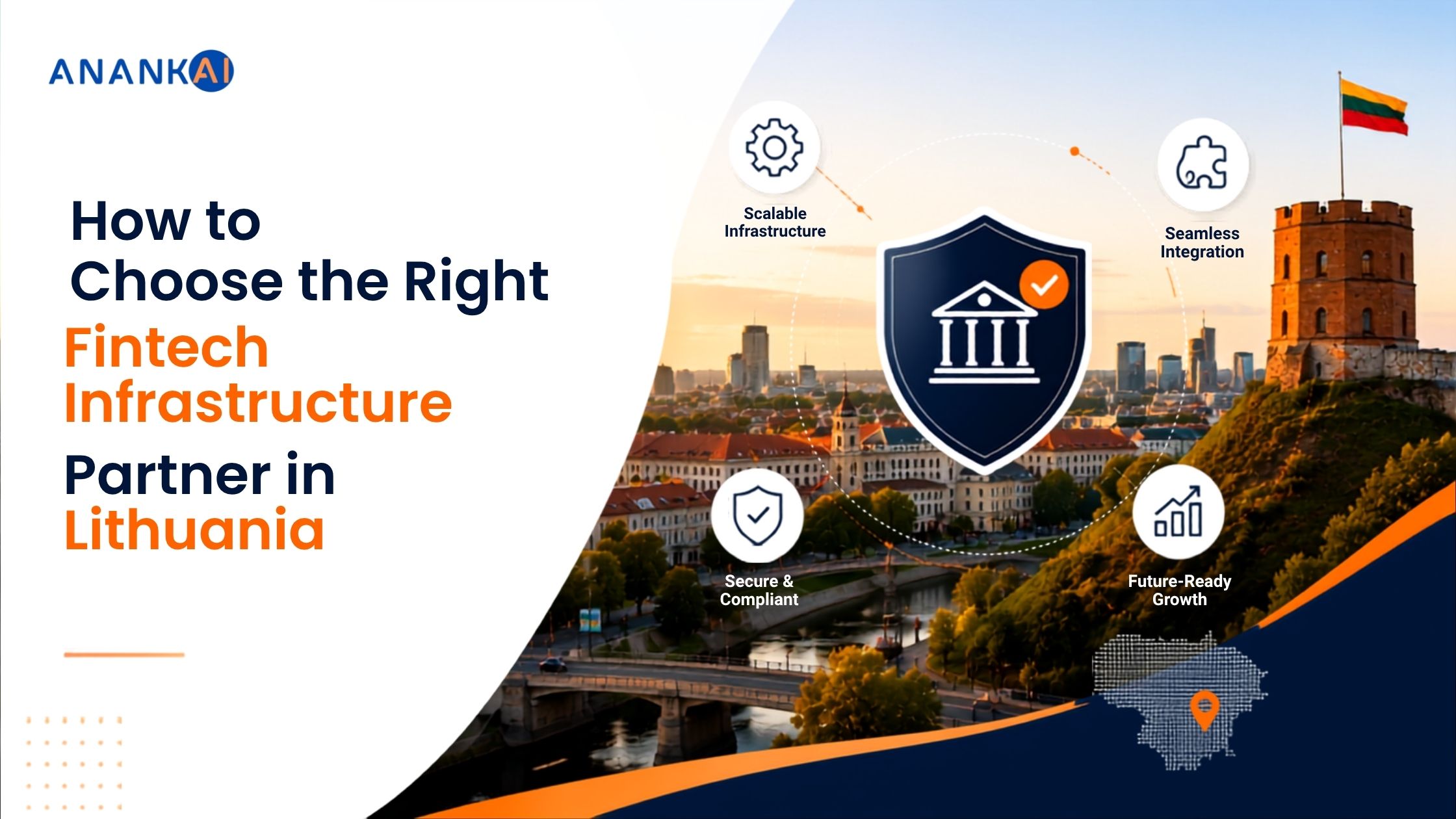 ANANKAI

How to Choose the Right Fintech Infrastructure Partner in Lithuania

Scalable Infrastructure

Seamless Integration

Secure & Compliant

Future-Ready Growth